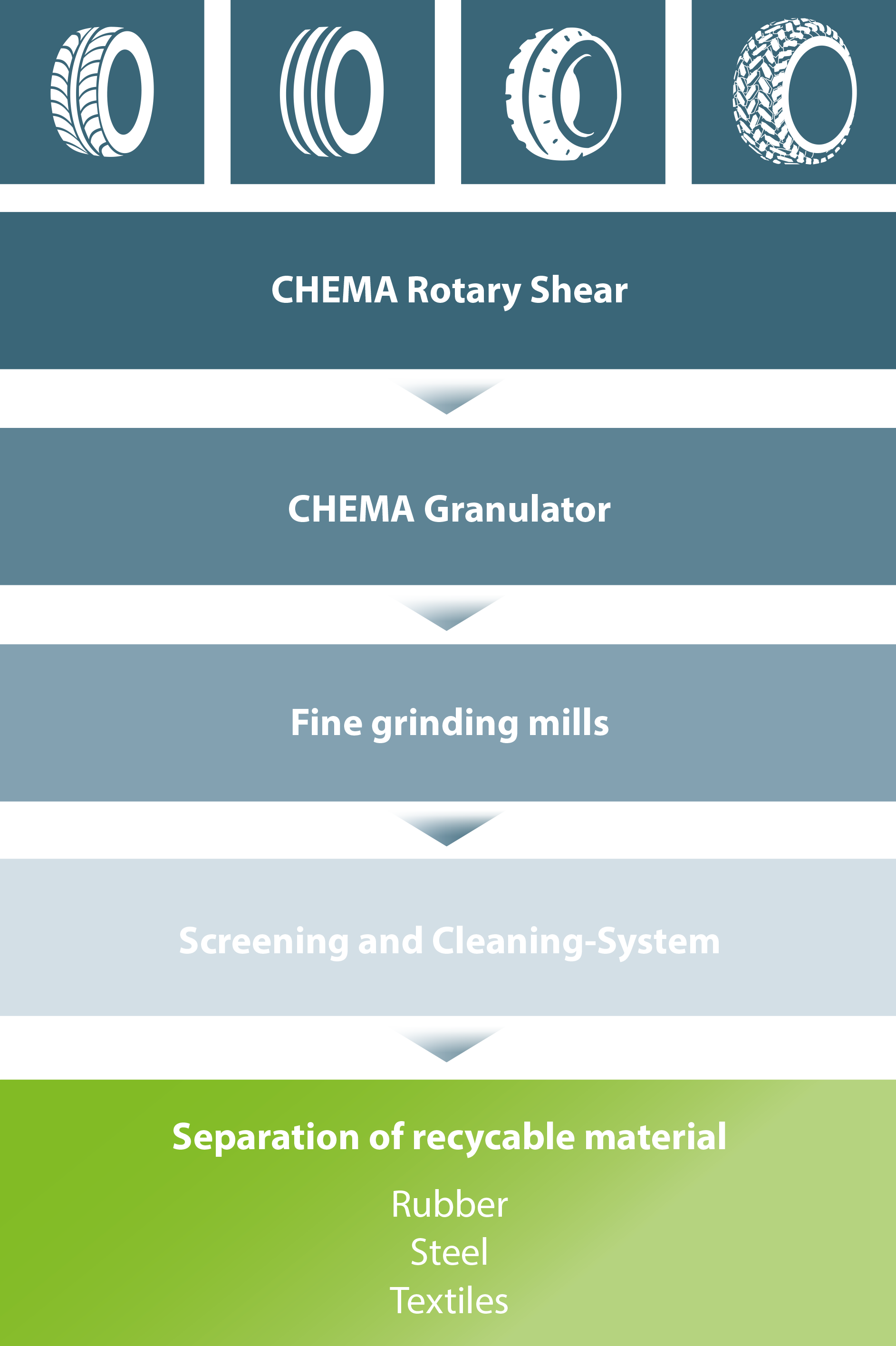 CHEMA Rotary Shear

CHEMA Granulator

Fine grinding mills

Screening and Cleaning-System

Separation of recycable material

Rubber
Steel
Textiles